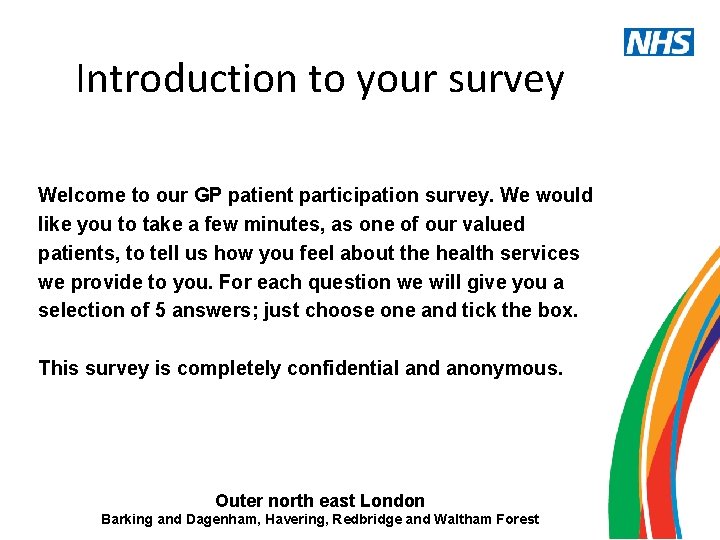 NHS

Introduction to your survey

Welcome to our GP patient participation survey. We would like you to take a few minutes, as one of our valued patients, to tell us how you feel about the health services we provide to you. For each question we will give you a selection of 5 answers; just choose one and tick the box.

This survey is completely confidential and anonymous.

Outer north east London
Barking and Dagenham, Havering, Redbridge and Waltham Forest